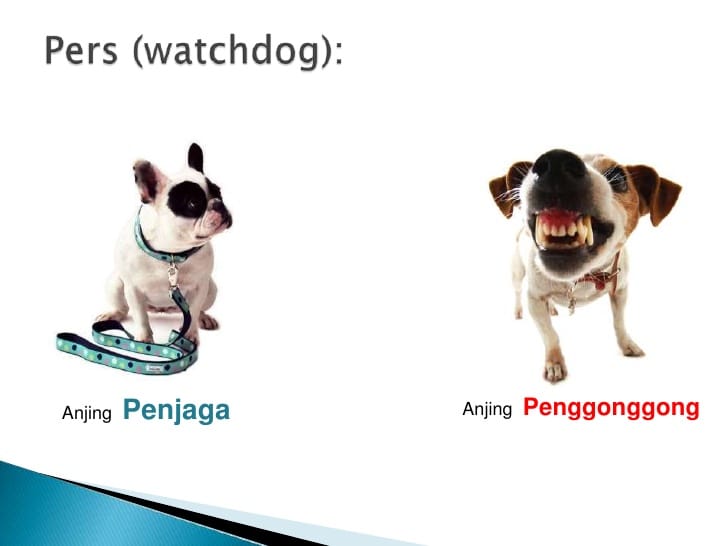 Pers (watchdog):

Anjing Penjaga

Anjing Penggonggong